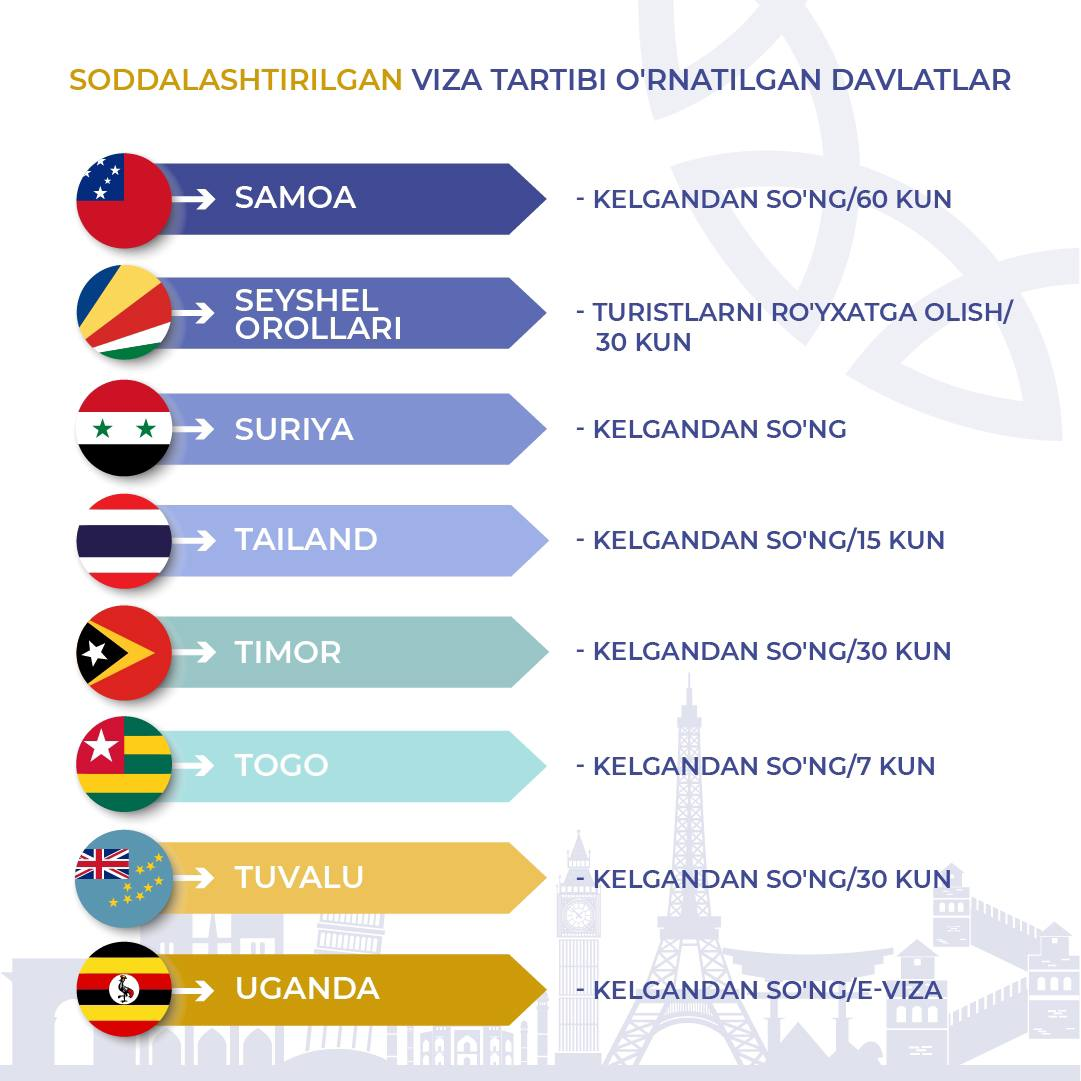 SODDALASHTIRILGAN VIZA TARTIBI O'RNATILGAN DAVLATLAR

SAMOA - KELGANDAN SO'NG/60 KUN

SEYSHEL OROLLARI - TURISTLARNI RO'YXATGA OLISH/ 30 KUN

SURIYA - KELGANDAN SO'NG

TAILAND - KELGANDAN SO'NG/15 KUN

TIMOR - KELGANDAN SO'NG/30 KUN

TOGO - KELGANDAN SO'NG/7 KUN

TUVALU - KELGANDAN SO'NG/30 KUN

UGANDA - KELGANDAN SO'NG/E-VIZA